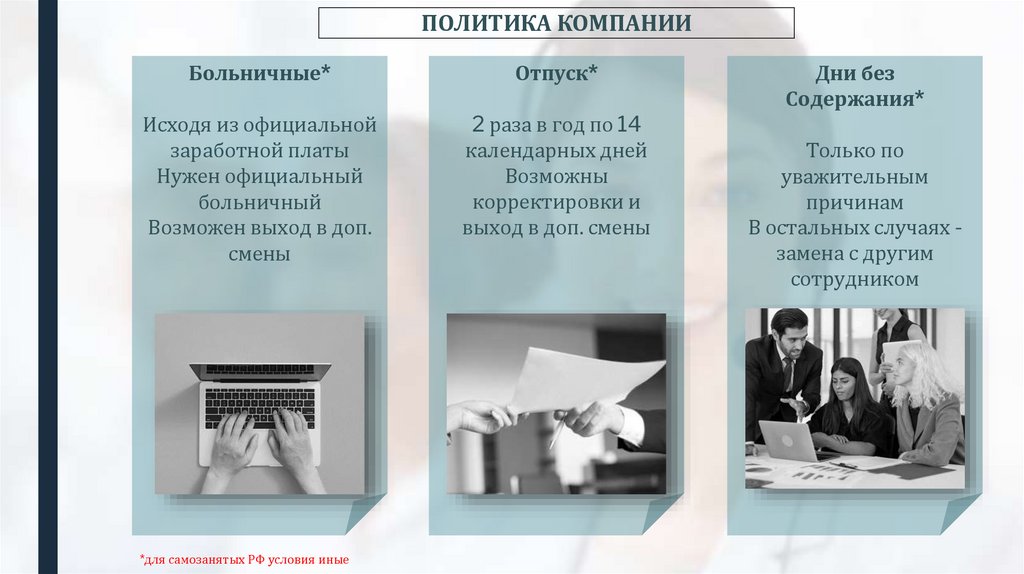 ПОЛИТИКА КОМПАНИИ

Больничные*

Исходя из официальной заработной платы
Нужен официальный больничный
Возможен выход в доп. смены

Отпуск*

2 раза в год по 14 календарных дней
Возможны корректировки и выход в доп. смены

Дни без Содержания*

Только по уважительным причинам
В остальных случаях - замена с другим сотрудником

*для самозанятых РФ условия иные